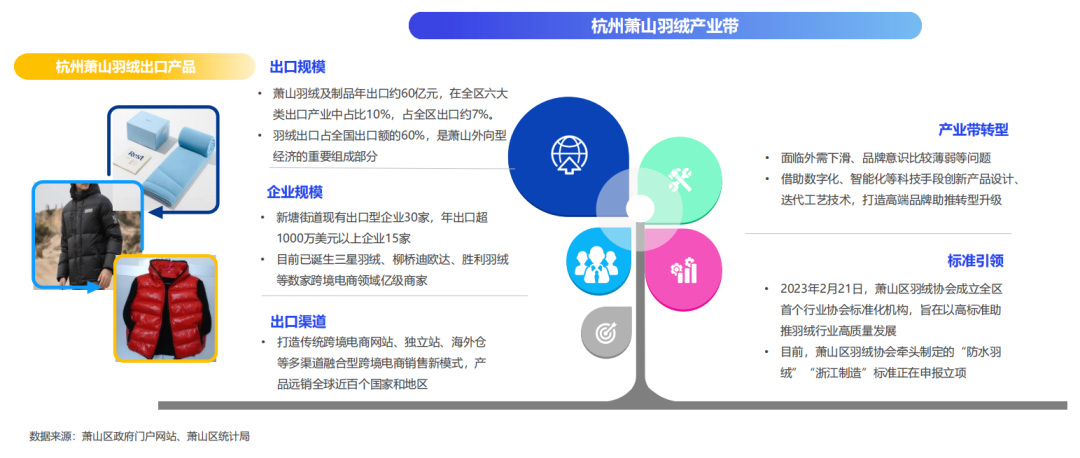 杭州萧山羽绒产业带

杭州萧山羽绒出口产品

Rest

出口规模

• 萧山羽绒及制品年出口约60亿元，在全区六大类出口产业中占比10%，占全区出口约7%。
• 羽绒出口占全国出口额的60%，是萧山外向型经济的重要组成部分

企业规模

• 新塘街道现有出口型企业30家，年出口超1000万美元以上企业15家
• 目前已诞生三星羽绒、柳桥迪欧达、胜利羽绒等数家跨境电商领域亿级商家

出口渠道

• 打造传统跨境电商网站、独立站、海外仓等多渠道融合型跨境电商销售新模式，产品远销全球近百个国家和地区

产业带转型

• 面临外需下滑、品牌意识比较薄弱等问题
• 借助数字化、智能化等科技手段创新产品设计、迭代工艺技术，打造高端品牌助推转型升级

标准引领

• 2023年2月21日，萧山区羽绒协会成立全区首个行业协会标准化机构，旨在以高标准助推羽绒行业高质量发展
• 目前，萧山区羽绒协会牵头制定的“防水羽绒”“浙江制造”标准正在申报立项

数据来源：萧山区政府门户网站、萧山区统计局